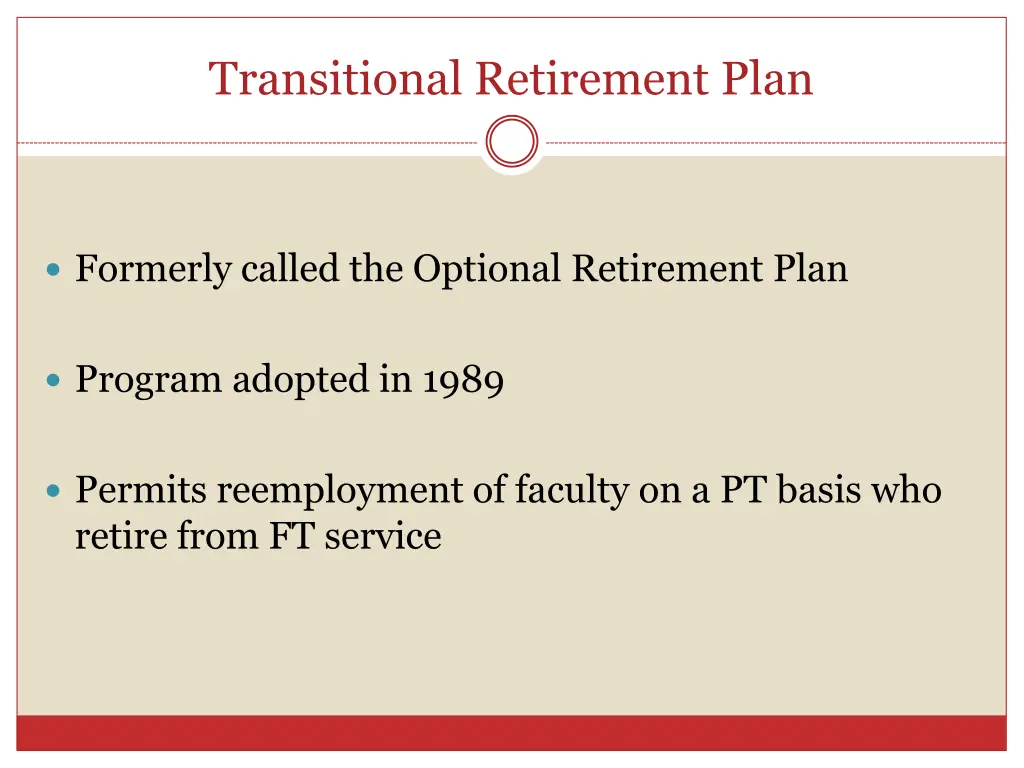 Transitional Retirement Plan

- Formerly called the Optional Retirement Plan

- Program adopted in 1989

- Permits reemployment of faculty on a PT basis who retire from FT service